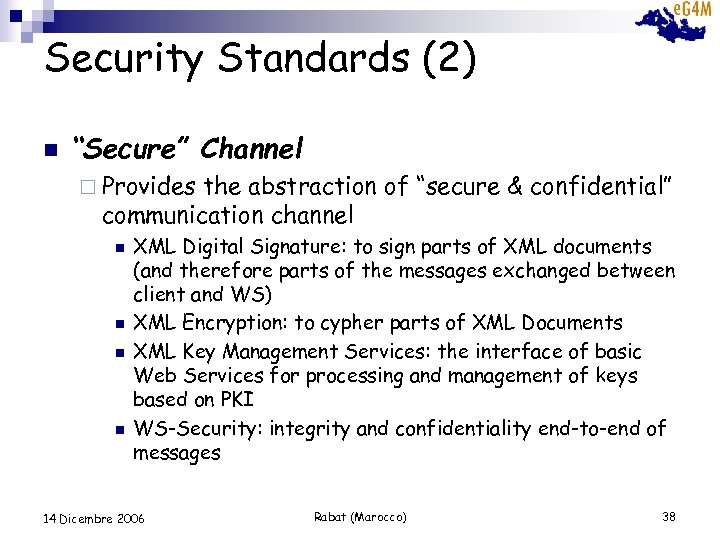 eG4M

Security Standards (2)

"Secure" Channel

Provides the abstraction of "secure & confidential" communication channel

XML Digital Signature: to sign parts of XML documents (and therefore parts of the messages exchanged between client and WS)

XML Encryption: to cypher parts of XML Documents

XML Key Management Services: the interface of basic Web Services for processing and management of keys based on PKI

WS-Security: integrity and confidentiality end-to-end of messages

14 Dicembre 2006

Rabat (Marocco)

38